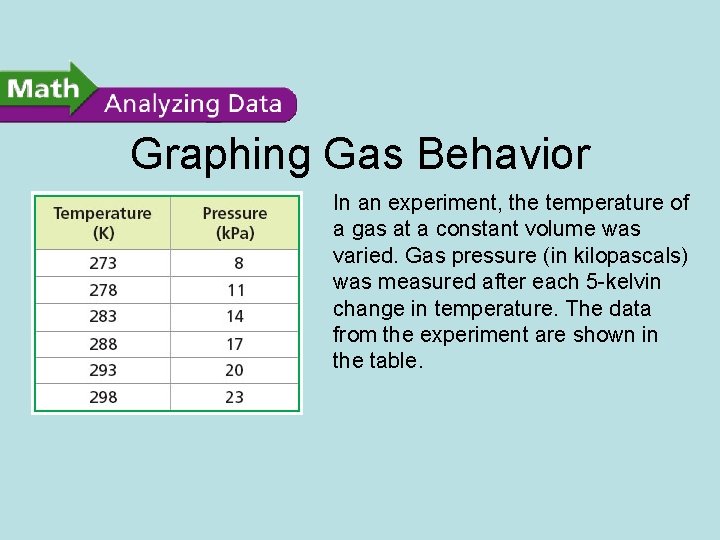 Math
Analyzing Data

Graphing Gas Behavior

| Temperature (K) | Pressure (kPa) |
|---|---|
| 273 | 8 |
| 278 | 11 |
| 283 | 14 |
| 288 | 17 |
| 293 | 20 |
| 298 | 23 |

In an experiment, the temperature of a gas at a constant volume was varied. Gas pressure (in kilopascals) was measured after each 5-kelvin change in temperature. The data from the experiment are shown in the table.